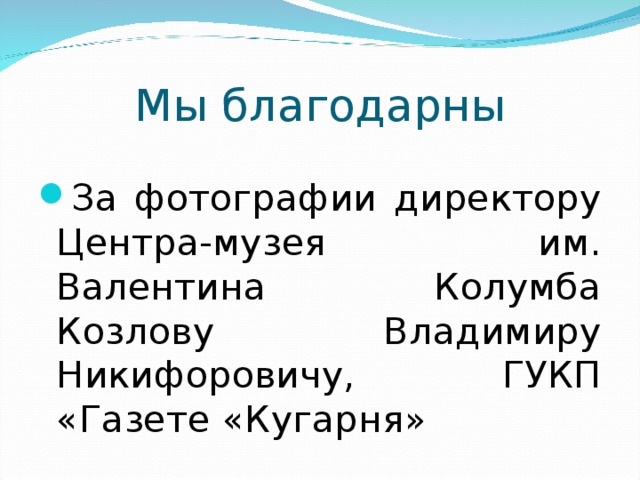 Мы благодарны

За фотографии директору Центра-музея им. Валентина Колумба Козлову Владимиру Никифоровичу, ГУКП «Газете «Кугарня»